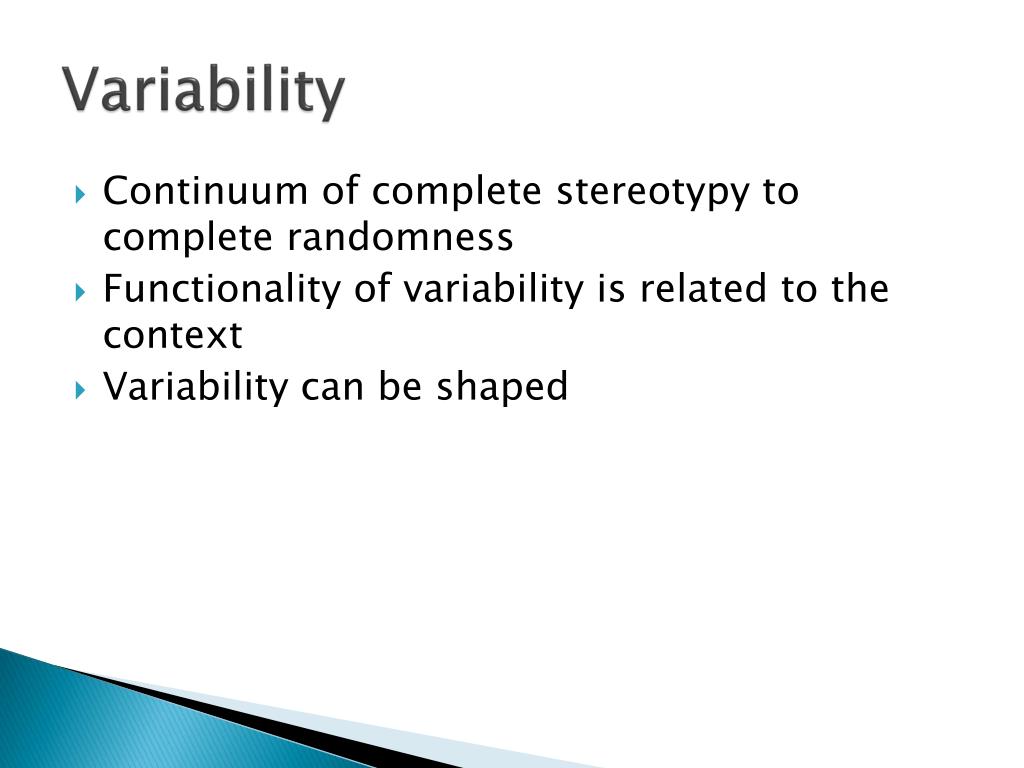 Variability

Continuum of complete stereotypy to complete randomness

Functionality of variability is related to the context

Variability can be shaped